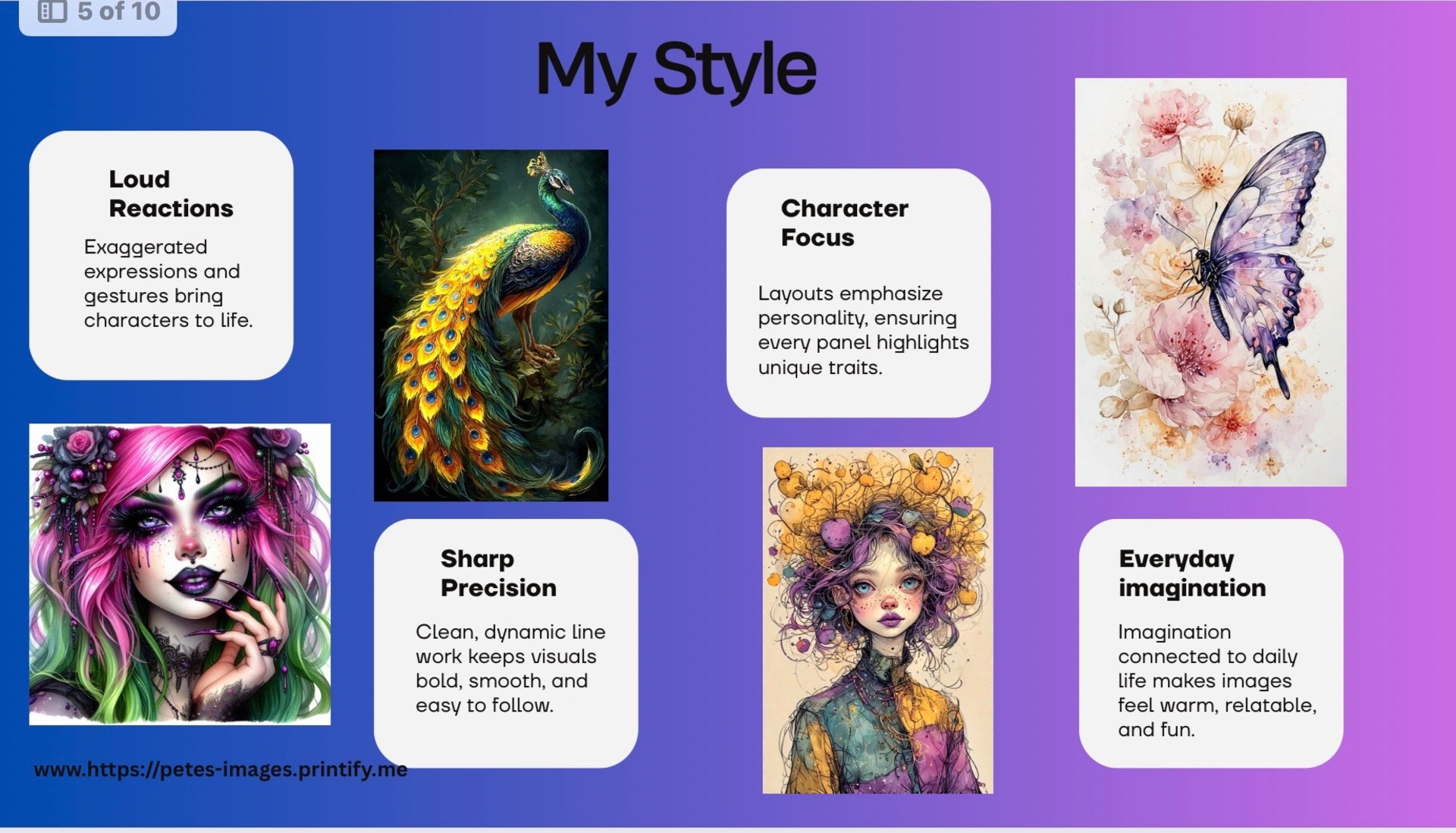 5 of 10

My Style

Loud Reactions

Exaggerated expressions and gestures bring characters to life.

Character Focus

Layouts emphasize personality, ensuring every panel highlights unique traits.

Sharp Precision

Clean, dynamic line work keeps visuals bold, smooth, and easy to follow.

Everyday imagination

Imagination connected to daily life makes images feel warm, relatable, and fun.

www.https://petes-images.printify.me